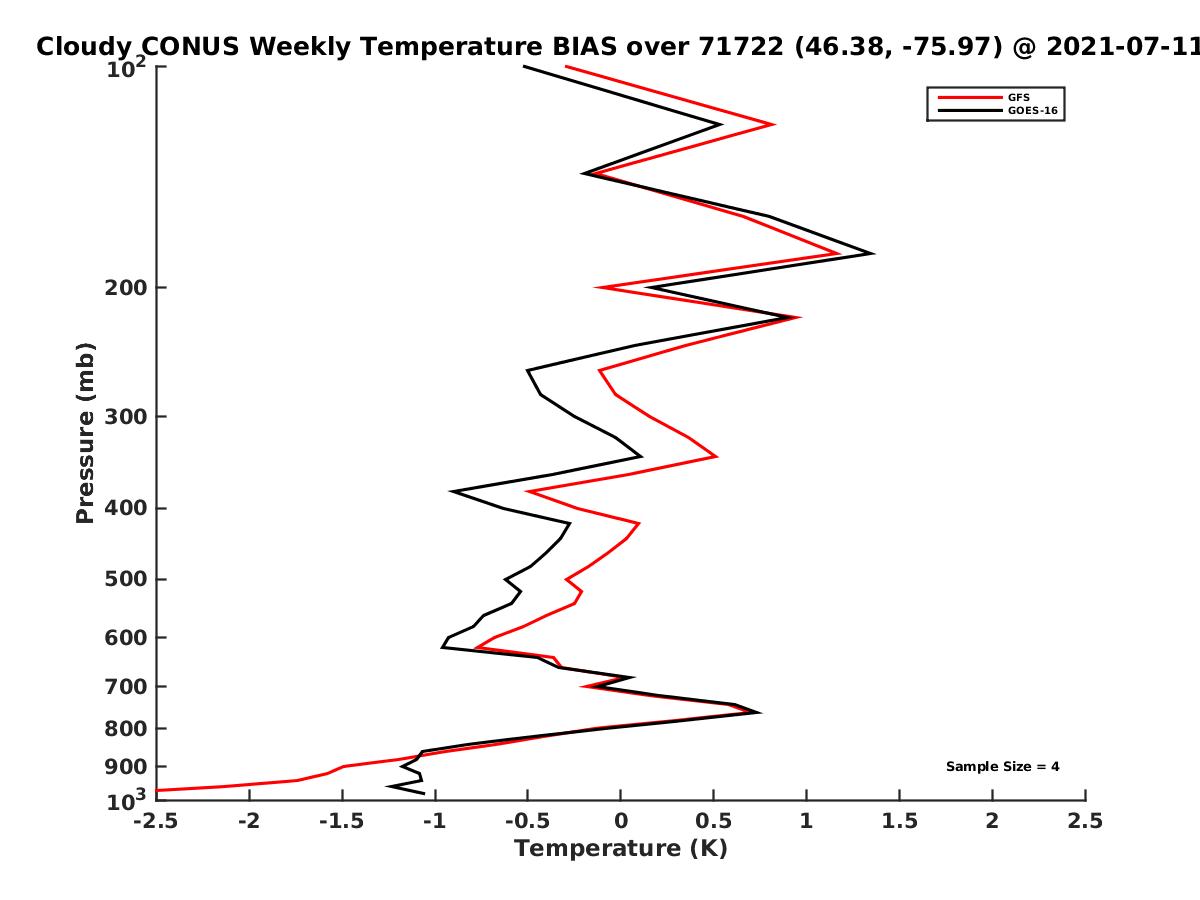 Cloudy CONUS Weekly Temperature BIAS over 71722 (46.38, -75.97) @ 2021-07-11

GFS
GOES-16

Pressure (mb)
$10^2$
200
300
400
500
600
700
800
900
$10^3$

Sample Size = 4

-2.5 -2 -1.5 -1 -0.5 0 0.5 1 1.5 2 2.5
Temperature (K)